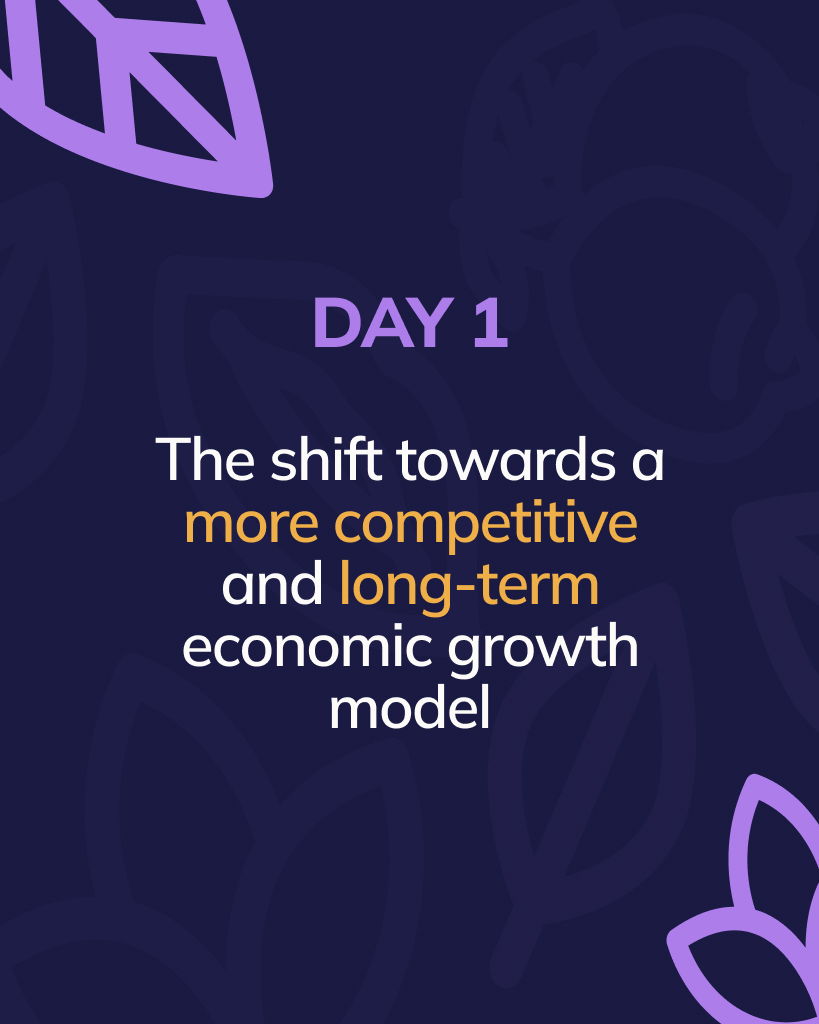 DAY 1

The shift towards a more competitive and long-term economic growth model